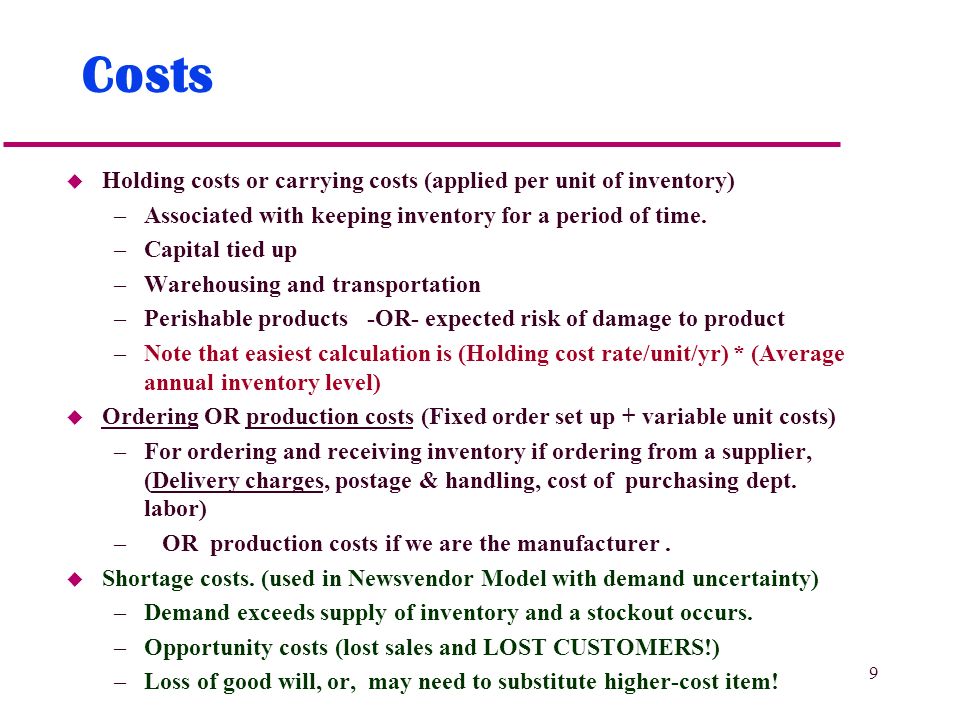 Costs

◆ Holding costs or carrying costs (applied per unit of inventory)
– Associated with keeping inventory for a period of time.
– Capital tied up
– Warehousing and transportation
– Perishable products -OR- expected risk of damage to product
– Note that easiest calculation is (Holding cost rate/unit/yr) * (Average annual inventory level)

◆ Ordering OR production costs (Fixed order set up + variable unit costs)
– For ordering and receiving inventory if ordering from a supplier, (Delivery charges, postage & handling, cost of purchasing dept. labor)
– OR production costs if we are the manufacturer .

◆ Shortage costs. (used in Newsvendor Model with demand uncertainty)
– Demand exceeds supply of inventory and a stockout occurs.
– Opportunity costs (lost sales and LOST CUSTOMERS!)
– Loss of good will, or, may need to substitute higher-cost item!

9